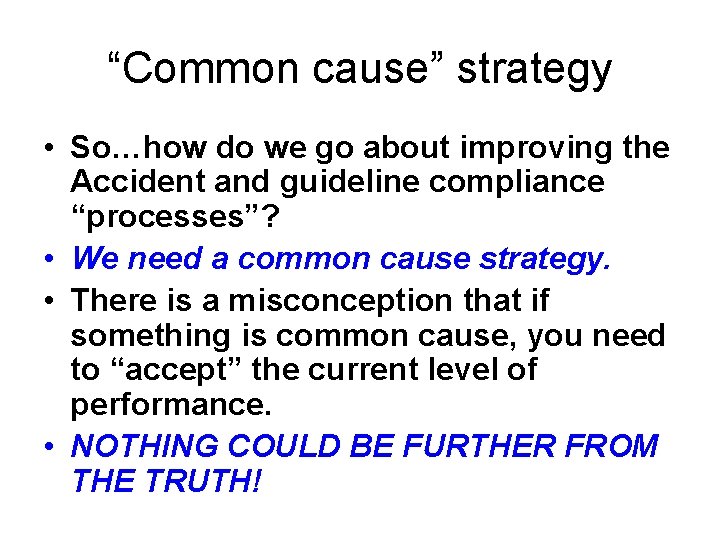 “Common cause” strategy

• So…how do we go about improving the Accident and guideline compliance “processes”?
• We need a common cause strategy.
• There is a misconception that if something is common cause, you need to “accept” the current level of performance.
• NOTHING COULD BE FURTHER FROM THE TRUTH!